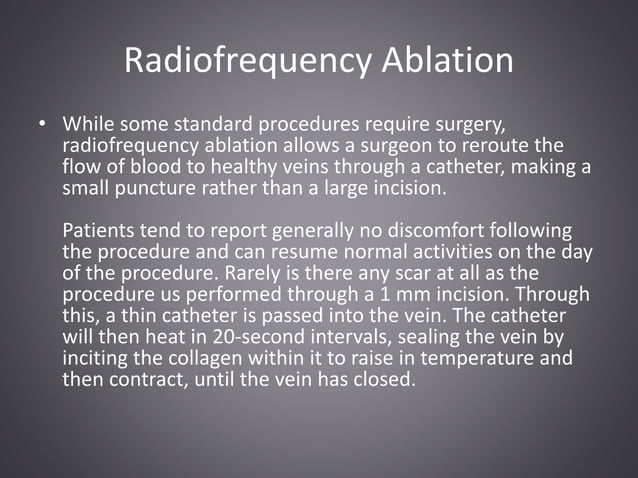 Radiofrequency Ablation

• While some standard procedures require surgery, radiofrequency ablation allows a surgeon to reroute the flow of blood to healthy veins through a catheter, making a small puncture rather than a large incision.

Patients tend to report generally no discomfort following the procedure and can resume normal activities on the day of the procedure. Rarely is there any scar at all as the procedure us performed through a 1 mm incision. Through this, a thin catheter is passed into the vein. The catheter will then heat in 20-second intervals, sealing the vein by inciting the collagen within it to raise in temperature and then contract, until the vein has closed.